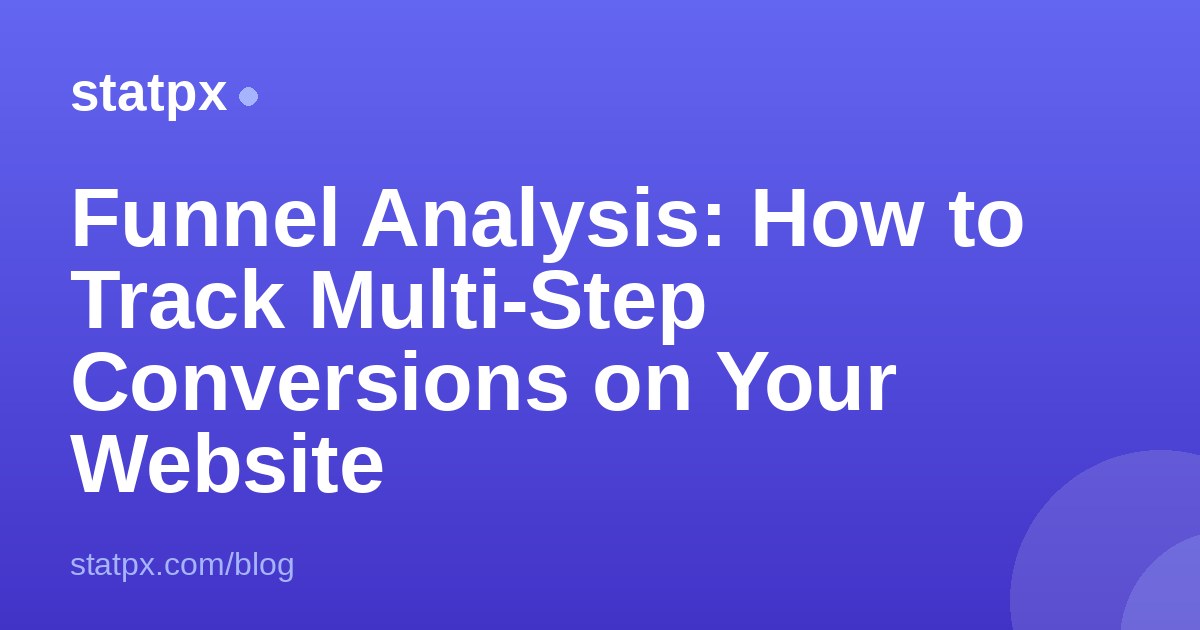 statpx

Funnel Analysis: How to Track Multi-Step Conversions on Your Website

statpx.com/blog